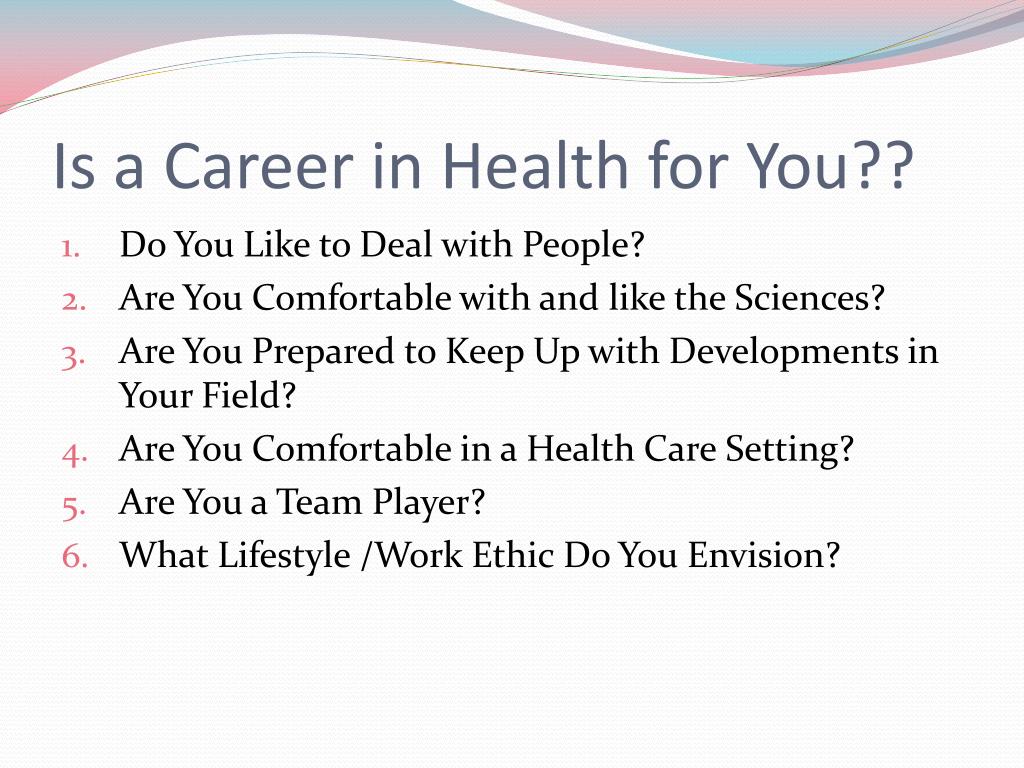 Is a Career in Health for You??

1. Do You Like to Deal with People?
2. Are You Comfortable with and like the Sciences?
3. Are You Prepared to Keep Up with Developments in Your Field?
4. Are You Comfortable in a Health Care Setting?
5. Are You a Team Player?
6. What Lifestyle /Work Ethic Do You Envision?